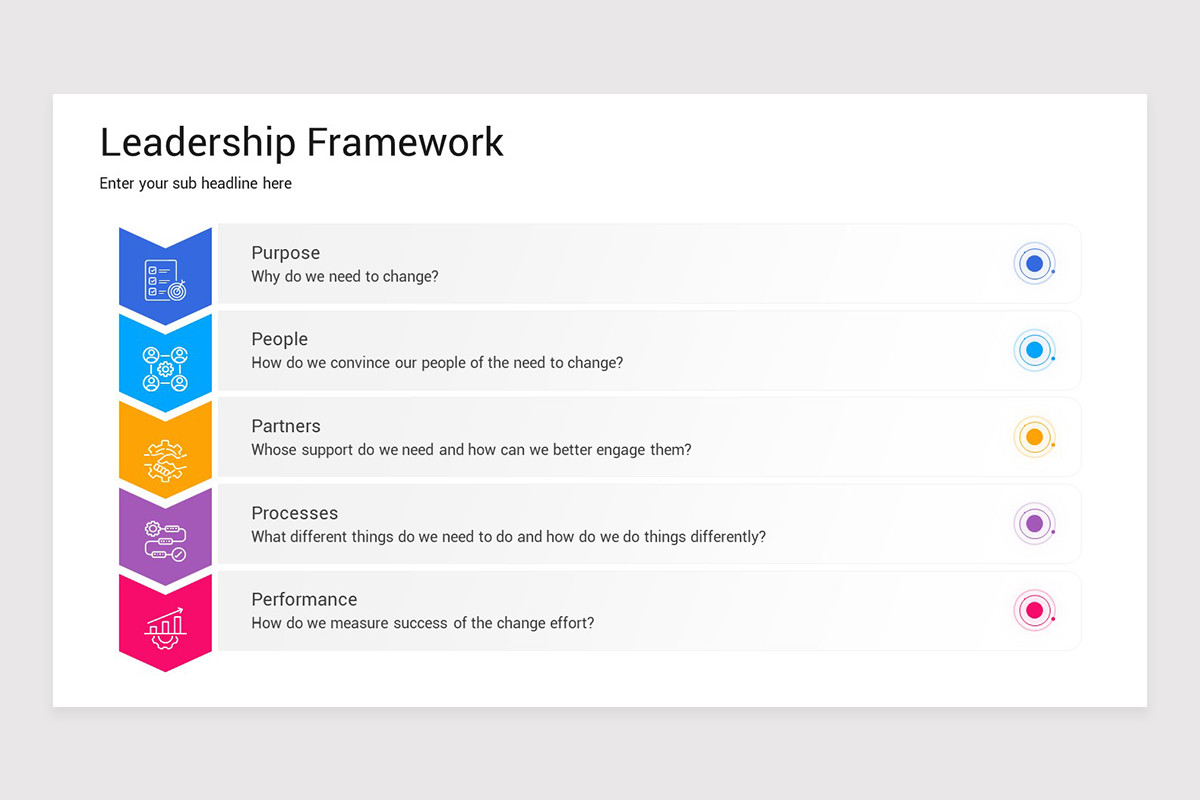 Leadership Framework
Enter your sub headline here

Purpose
Why do we need to change?

People
How do we convince our people of the need to change?

Partners
Whose support do we need and how can we better engage them?

Processes
What different things do we need to do and how do we do things differently?

Performance
How do we measure success of the change effort?